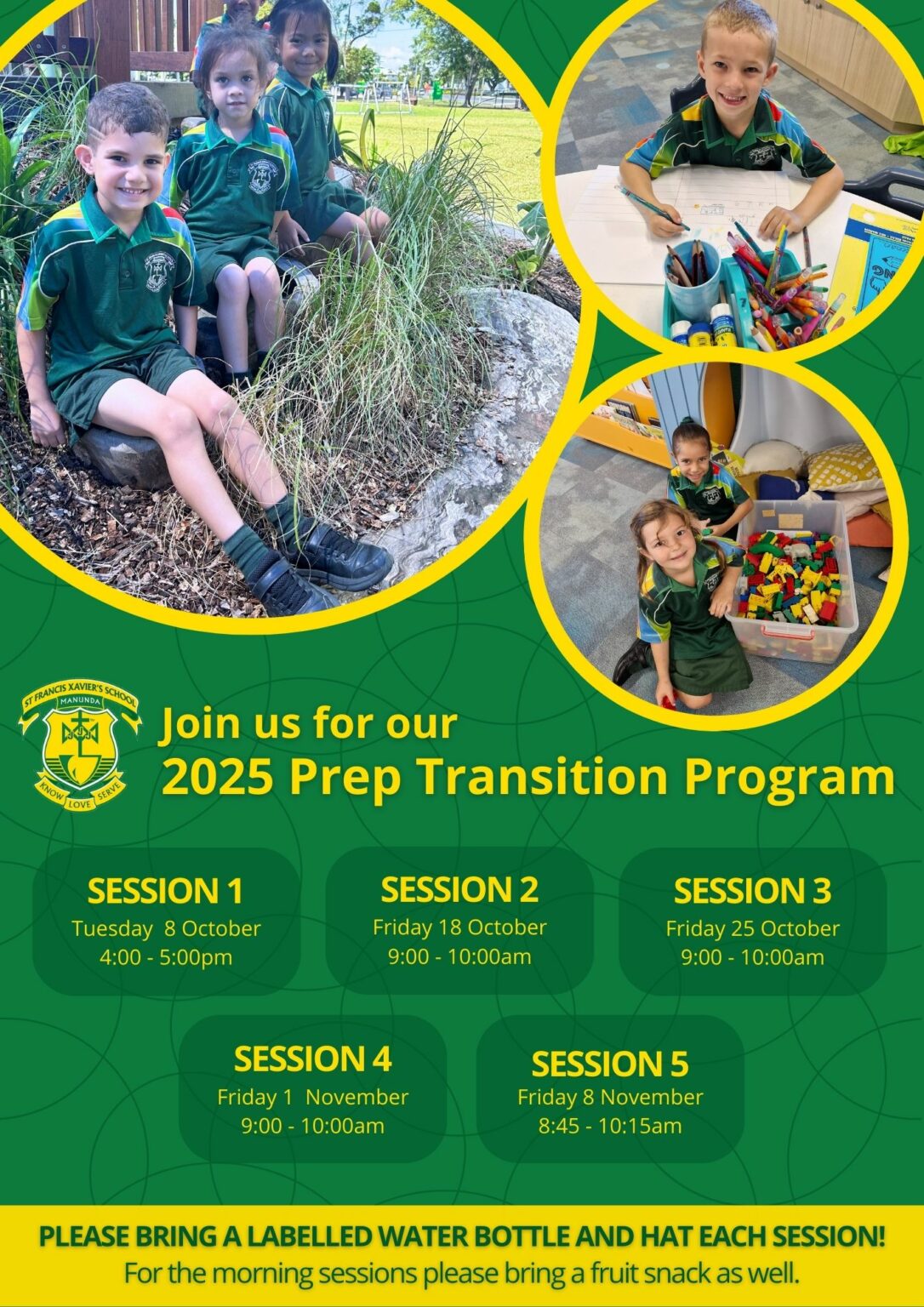 ST FRANCIS XAVIER'S SCHOOL
MANUNDA
KNOW LOVE SERVE

Join us for our
2025 Prep Transition Program

SESSION 1
Tuesday 8 October
4:00 - 5:00pm

SESSION 2
Friday 18 October
9:00 - 10:00am

SESSION 3
Friday 25 October
9:00 - 10:00am

SESSION 4
Friday 1 November
9:00 - 10:00am

SESSION 5
Friday 8 November
8:45 - 10:15am

PLEASE BRING A LABELLED WATER BOTTLE AND HAT EACH SESSION!
For the morning sessions please bring a fruit snack as well.